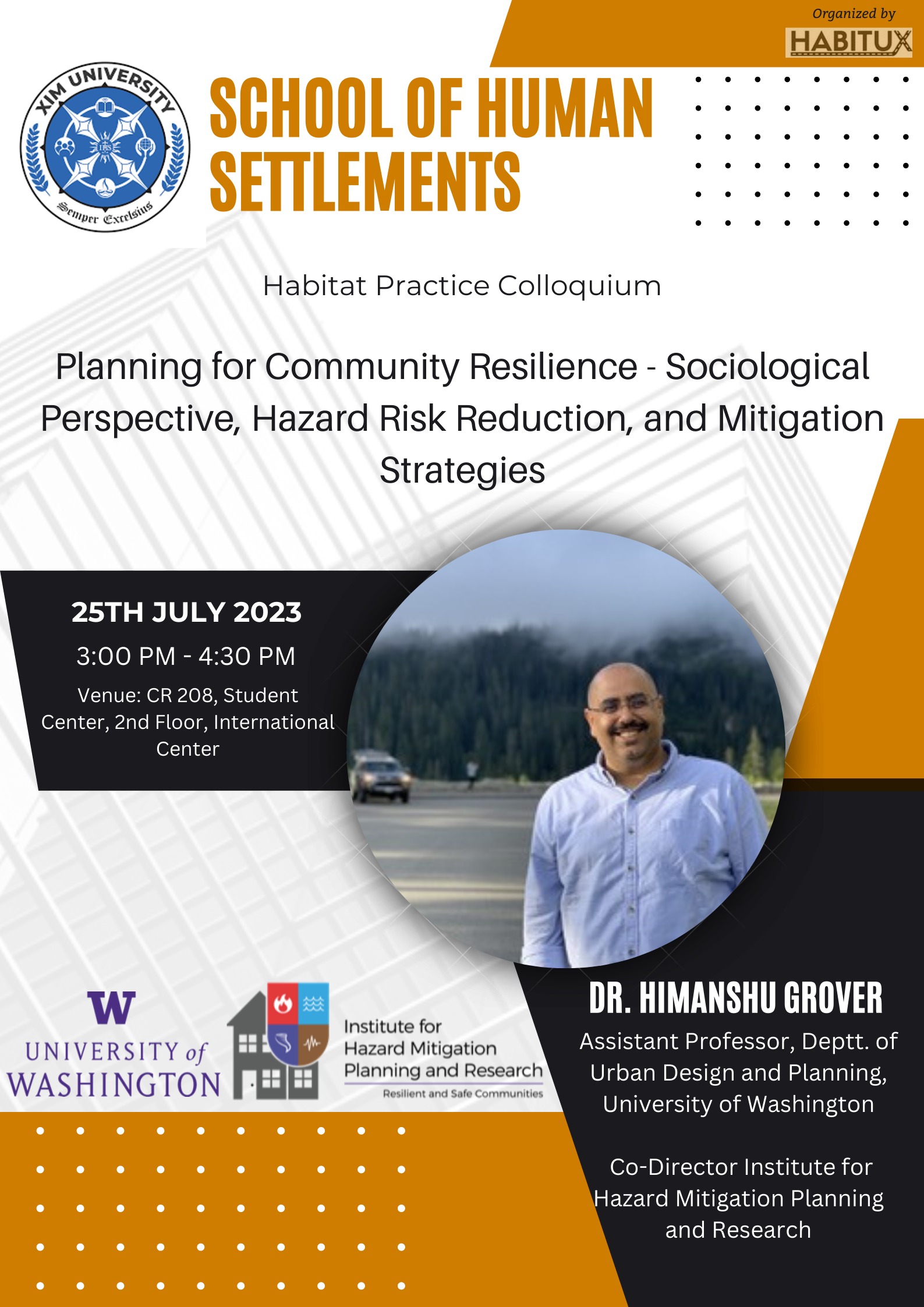 Organized by
HABITUX

XIM UNIVERSITY
Semper Excelsius

SCHOOL OF HUMAN SETTLEMENTS

Habitat Practice Colloquium

Planning for Community Resilience - Sociological Perspective, Hazard Risk Reduction, and Mitigation Strategies

25TH JULY 2023
3:00 PM - 4:30 PM
Venue: CR 208, Student Center, 2nd Floor, International Center

W
UNIVERSITY of WASHINGTON

Institute for Hazard Mitigation Planning and Research
Resilient and Safe Communities

DR. HIMANSHU GROVER
Assistant Professor, Deptt. of Urban Design and Planning, University of Washington

Co-Director Institute for Hazard Mitigation Planning and Research